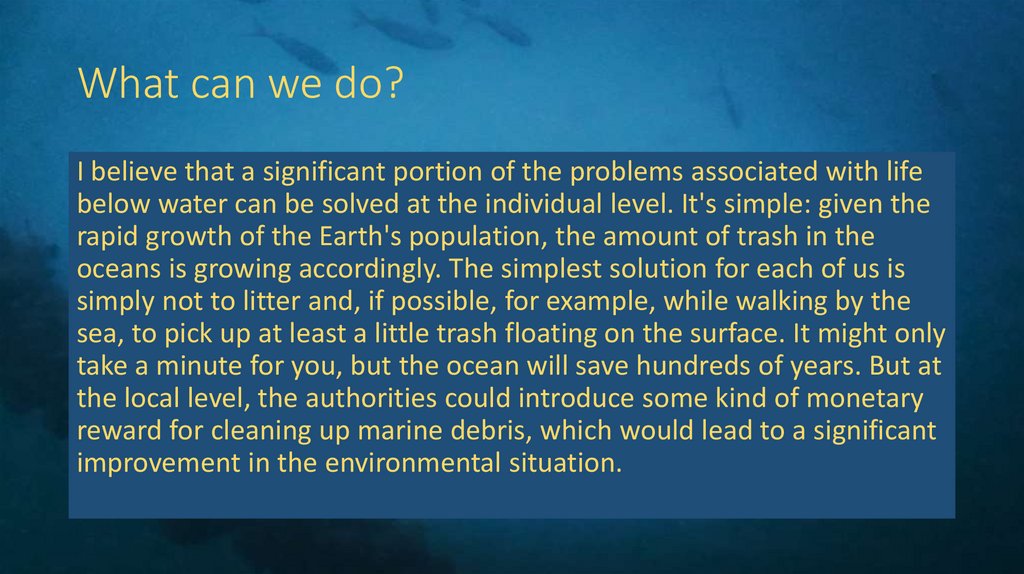 What can we do?

I believe that a significant portion of the problems associated with life below water can be solved at the individual level. It's simple: given the rapid growth of the Earth's population, the amount of trash in the oceans is growing accordingly. The simplest solution for each of us is simply not to litter and, if possible, for example, while walking by the sea, to pick up at least a little trash floating on the surface. It might only take a minute for you, but the ocean will save hundreds of years. But at the local level, the authorities could introduce some kind of monetary reward for cleaning up marine debris, which would lead to a significant improvement in the environmental situation.